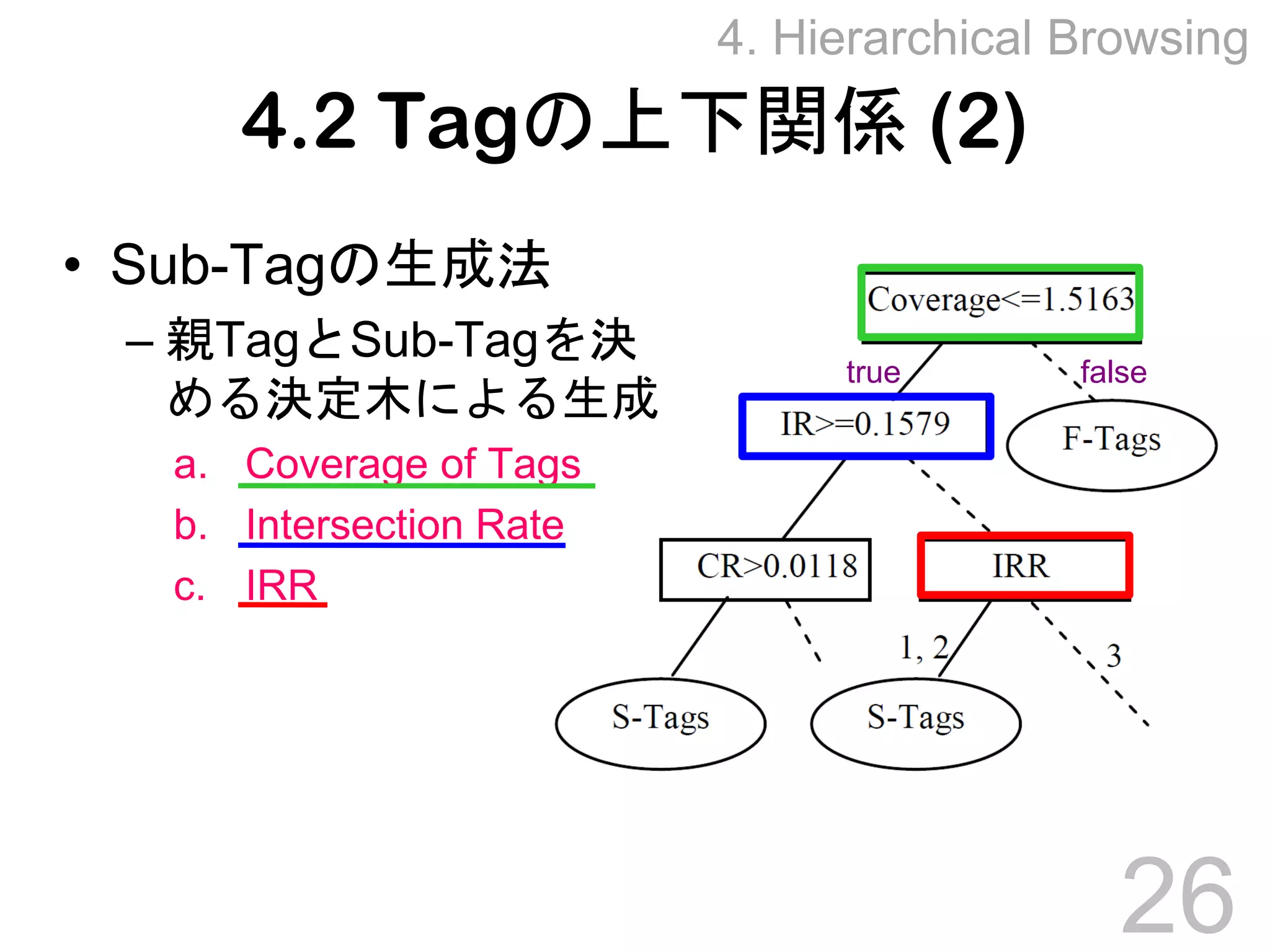 4. Hierarchical Browsing

4.2 Tagの上下関係 (2)

• Sub-Tagの生成法
– 親TagとSub-Tagを決める決定木による生成
a. Coverage of Tags
b. Intersection Rate
c. IRR

Coverage<=1.5163

true

false

IR>=0.1579

F-Tags

CR>0.0118

IRR

1, 2

3

S-Tags

S-Tags

26